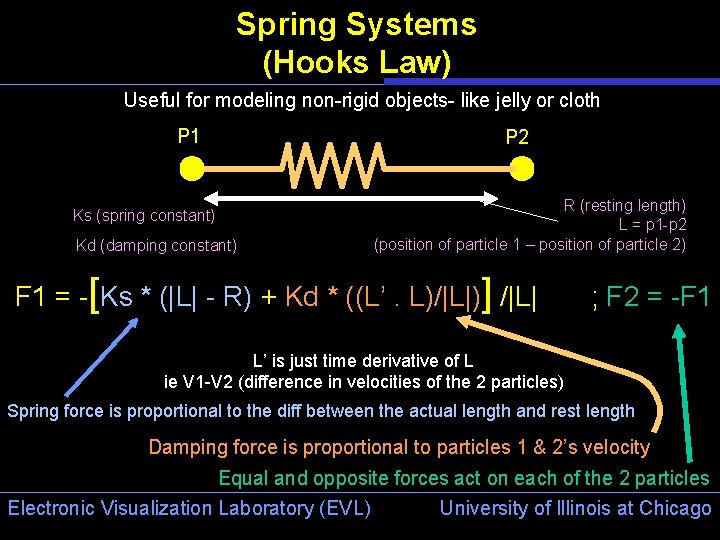 Spring Systems
(Hooks Law)

Useful for modeling non-rigid objects- like jelly or cloth

P1

P2

Ks (spring constant)

Kd (damping constant)

R (resting length)
L = p1-p2
(position of particle 1 – position of particle 2)

F1 = -[Ks * (|L| - R) + Kd * ((L' . L)/|L|)] /|L| ; F2 = -F1

L' is just time derivative of L
ie V1-V2 (difference in velocities of the 2 particles)

Spring force is proportional to the diff between the actual length and rest length

Damping force is proportional to particles 1 & 2's velocity

Equal and opposite forces act on each of the 2 particles

Electronic Visualization Laboratory (EVL)

University of Illinois at Chicago